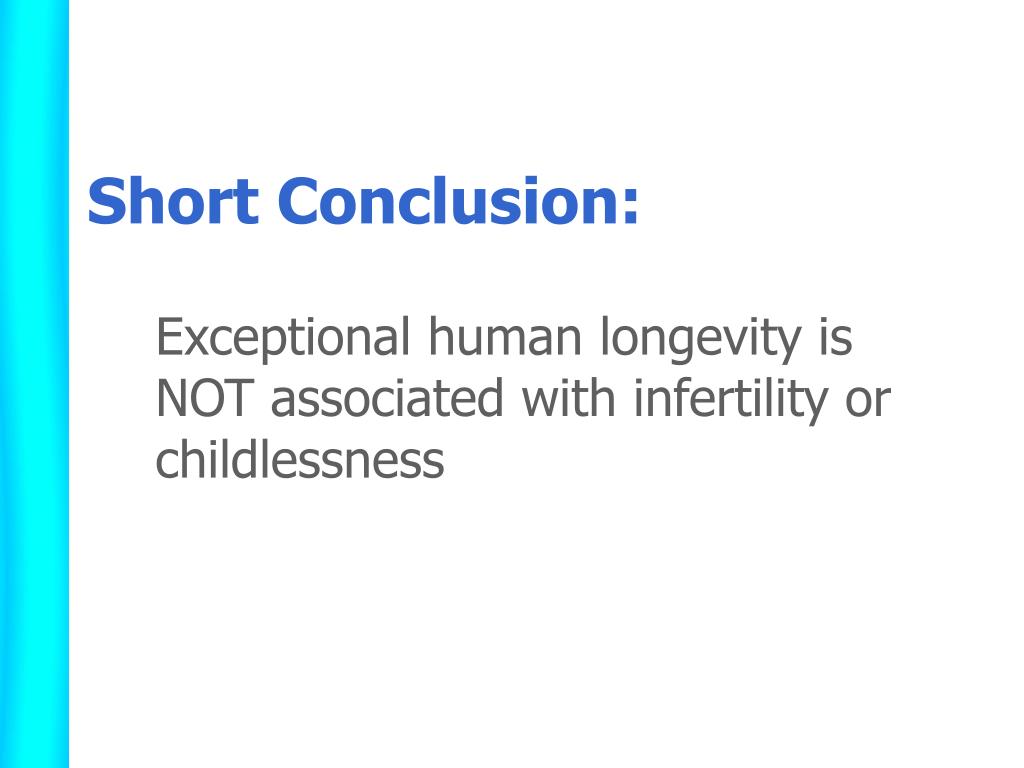 Short Conclusion:

Exceptional human longevity is NOT associated with infertility or childlessness